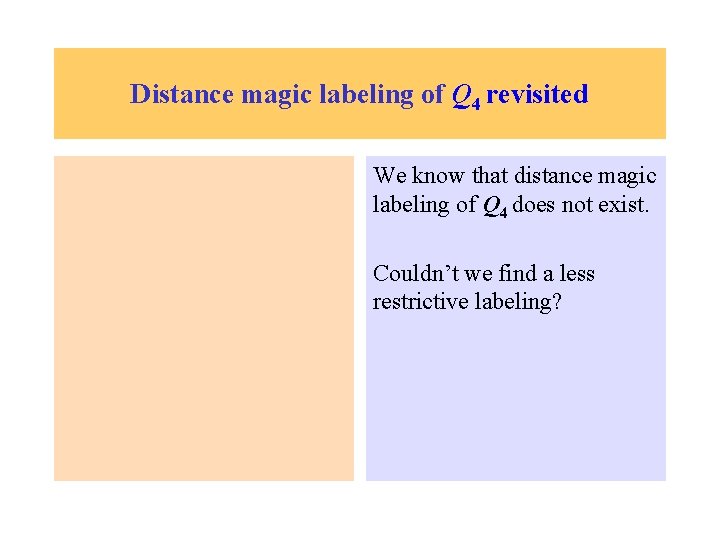 Distance magic labeling of $Q_4$ revisited

We know that distance magic labeling of $Q_4$ does not exist.

Couldn't we find a less restrictive labeling?